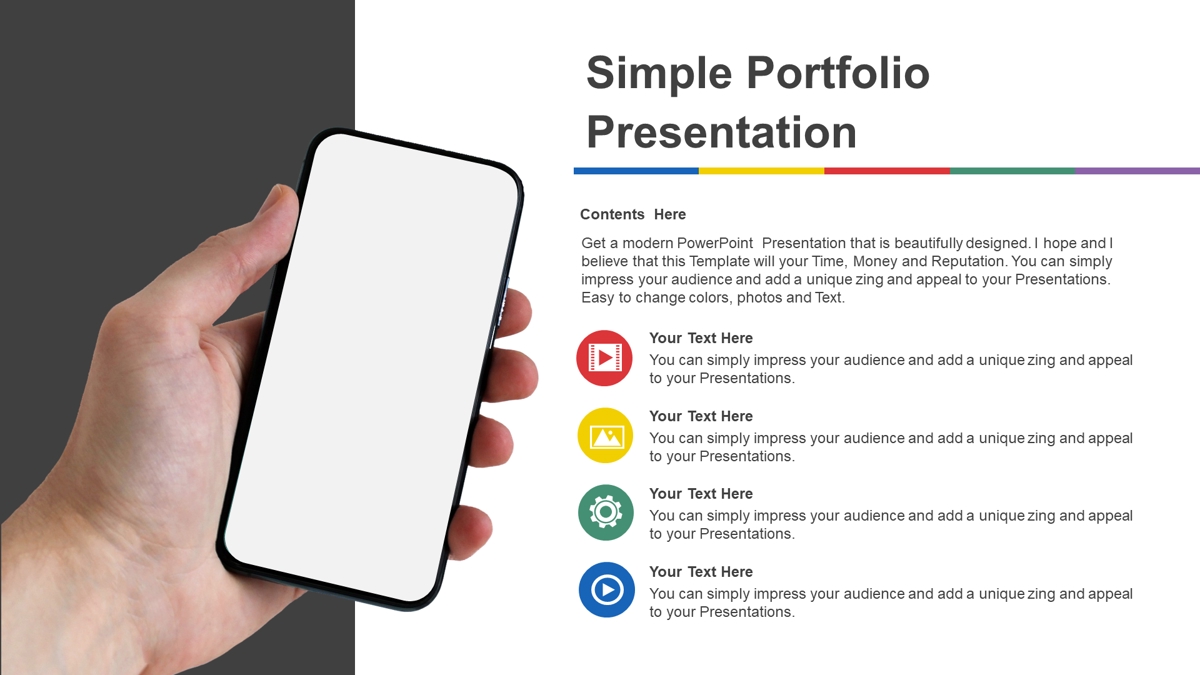 Simple Portfolio Presentation

Contents Here

Get a modern PowerPoint Presentation that is beautifully designed. I hope and I believe that this Template will your Time, Money and Reputation. You can simply impress your audience and add a unique zing and appeal to your Presentations. Easy to change colors, photos and Text.

Your Text Here
You can simply impress your audience and add a unique zing and appeal to your Presentations.

Your Text Here
You can simply impress your audience and add a unique zing and appeal to your Presentations.

Your Text Here
You can simply impress your audience and add a unique zing and appeal to your Presentations.

Your Text Here
You can simply impress your audience and add a unique zing and appeal to your Presentations.